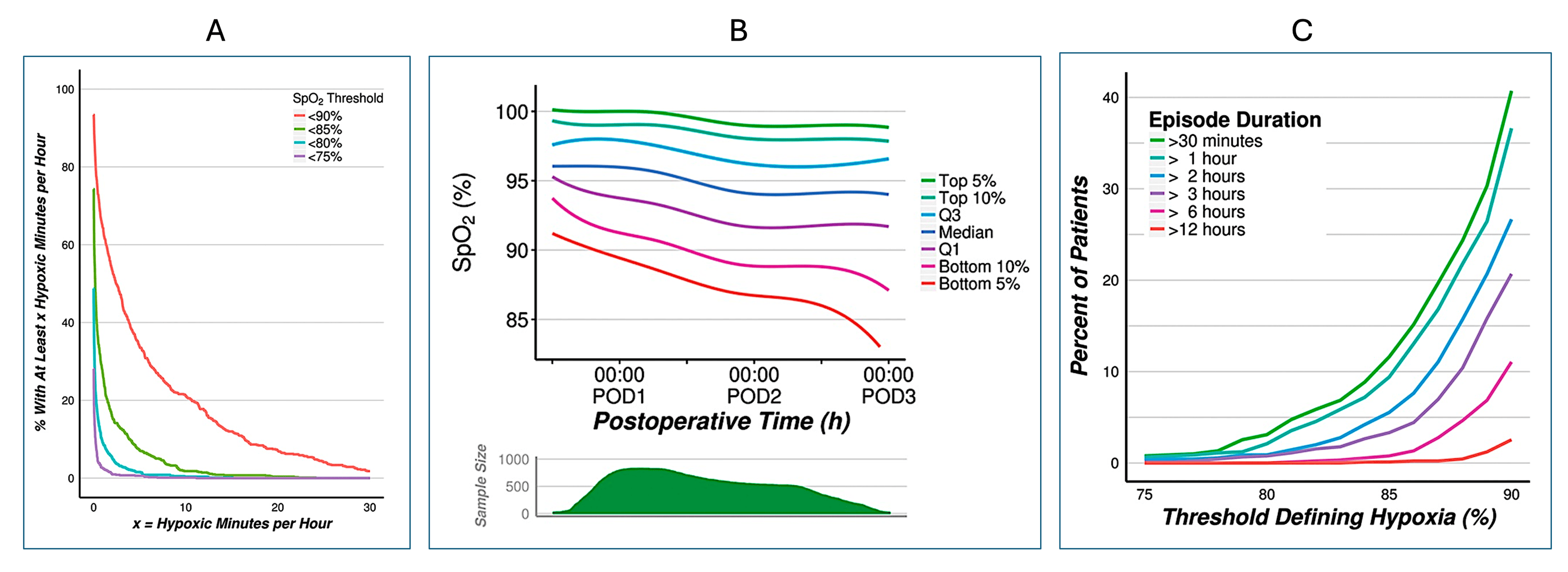 A

% With At Least x Hypoxic Minutes per Hour

100
80
60
40
20
0

$SpO_2$ Threshold
<90%
<85%
<80%
<75%

0
10
20
30
x = Hypoxic Minutes per Hour

B

$SpO_2$ (%)

100
95
90
85

Top 5%
Top 10%
Q3
Median
Q1
Bottom 10%
Bottom 5%

00:00
POD1
00:00
POD2
00:00
POD3
Postoperative Time (h)

Sample Size
1000
500
0

C

Percent of Patients

40
30
20
10
0

Episode Duration
>30 minutes
> 1 hour
> 2 hours
> 3 hours
> 6 hours
>12 hours

75
80
85
90
Threshold Defining Hypoxia (%)